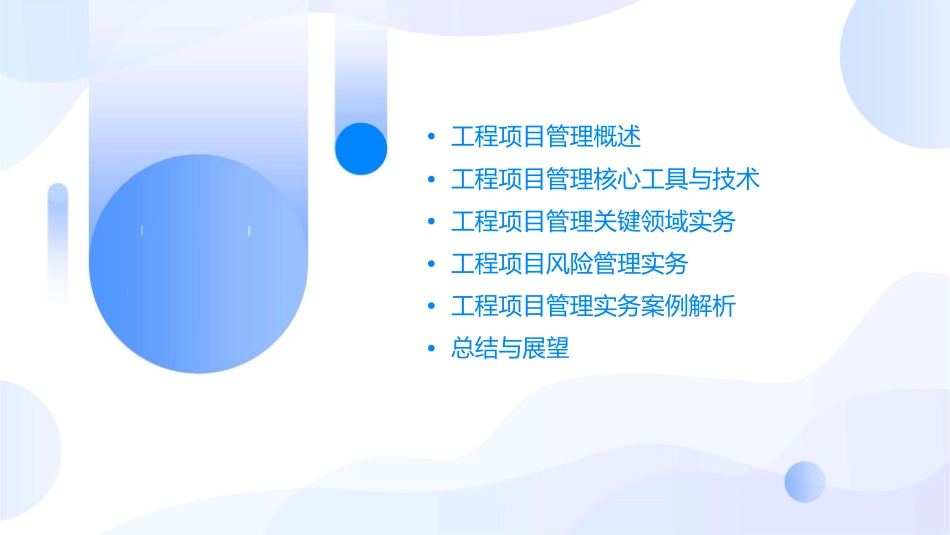 • 工程项目管理概述
• 工程项目管理核心工具与技术
• 工程项目管理关键领域实务
• 工程项目风险管理实务
• 工程项目管理实务案例解析
• 总结与展望